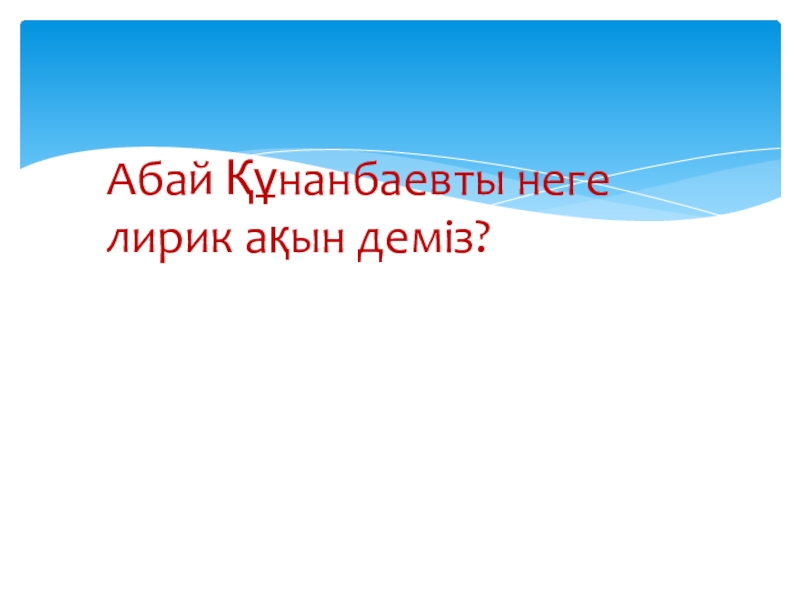 Абай Құнанбаевты неге лирик ақын деміз?